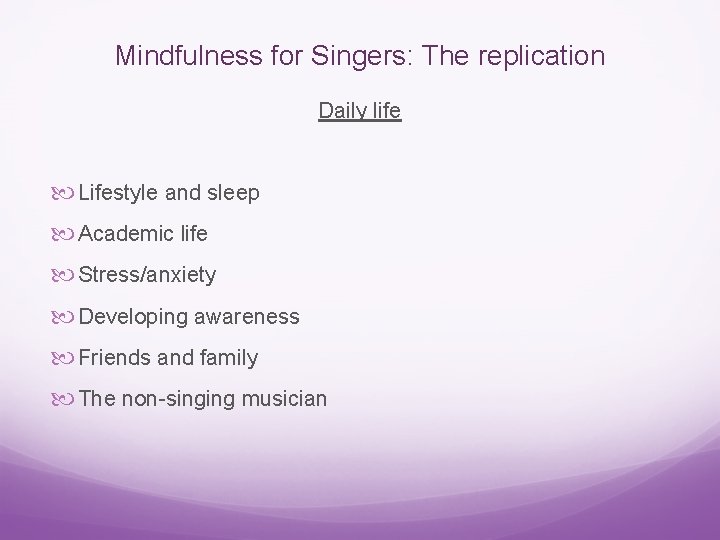 Mindfulness for Singers: The replication

Daily life

Lifestyle and sleep

Academic life

Stress/anxiety

Developing awareness

Friends and family

The non-singing musician